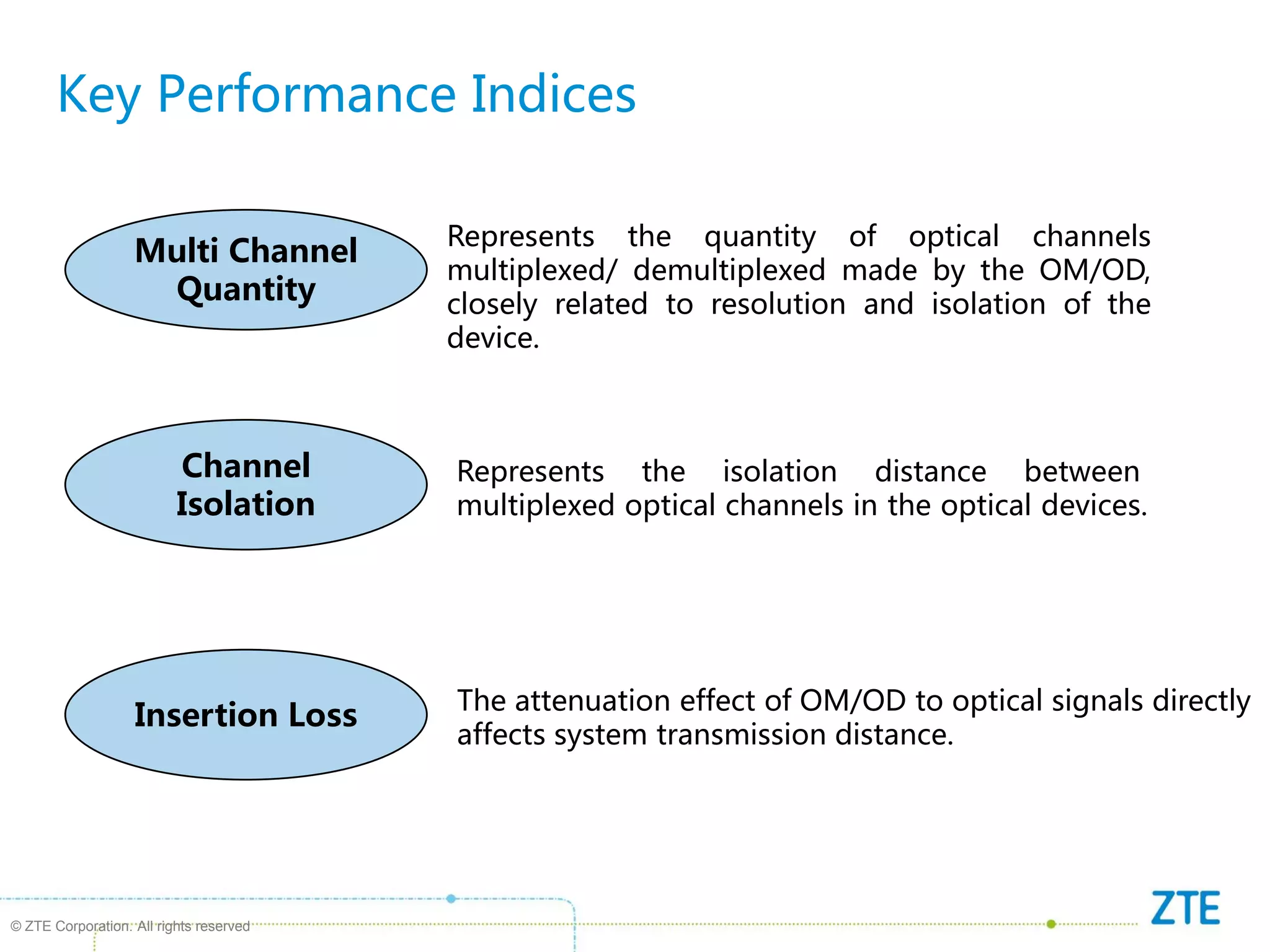 Key Performance Indices

Multi Channel Quantity

Represents the quantity of optical channels multiplexed/ demultiplexed made by the OM/OD, closely related to resolution and isolation of the device.

Channel Isolation

Represents the isolation distance between multiplexed optical channels in the optical devices.

Insertion Loss

The attenuation effect of OM/OD to optical signals directly affects system transmission distance.

© ZTE Corporation. All rights reserved

ZTE